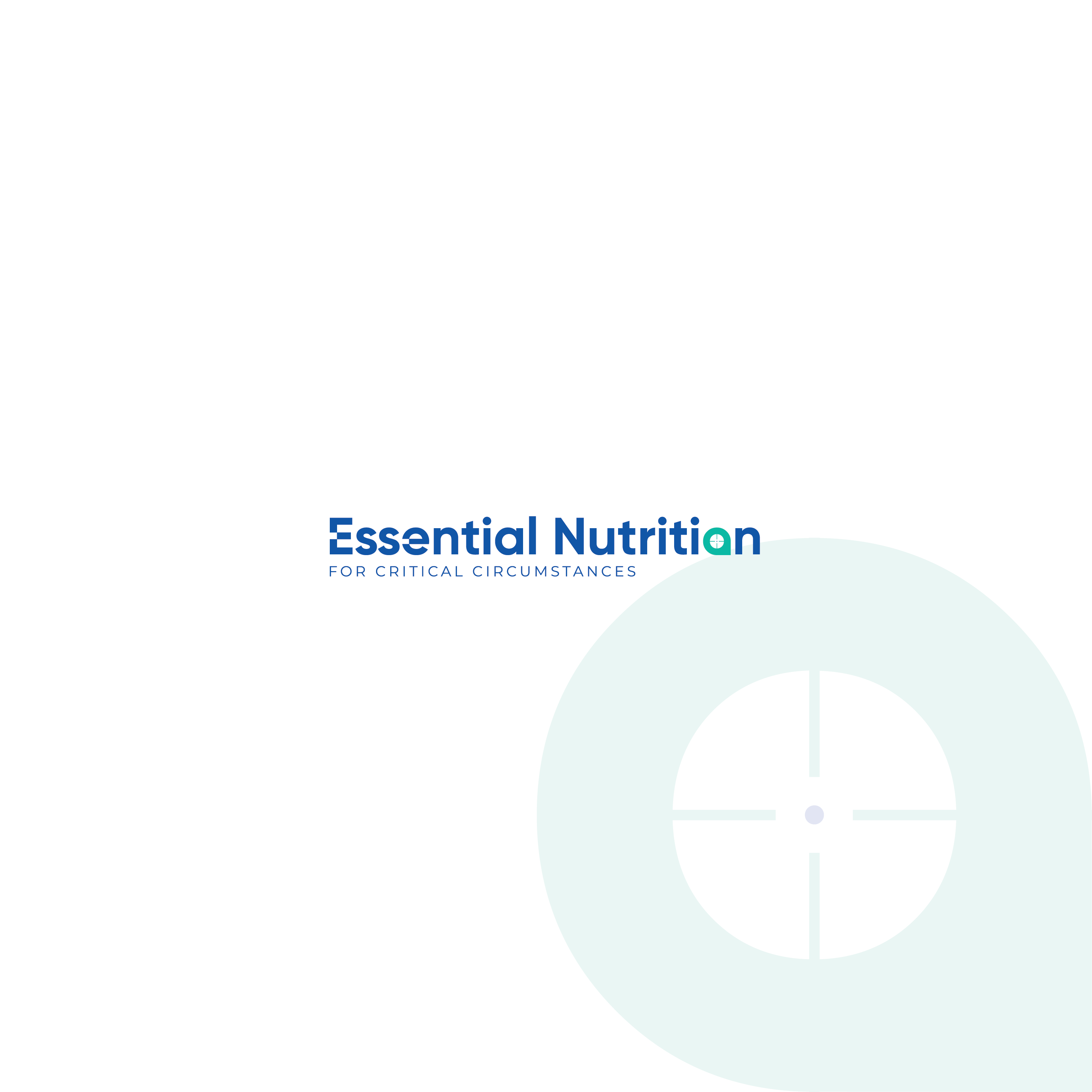 Essential Nutrition
FOR CRITICAL CIRCUMSTANCES